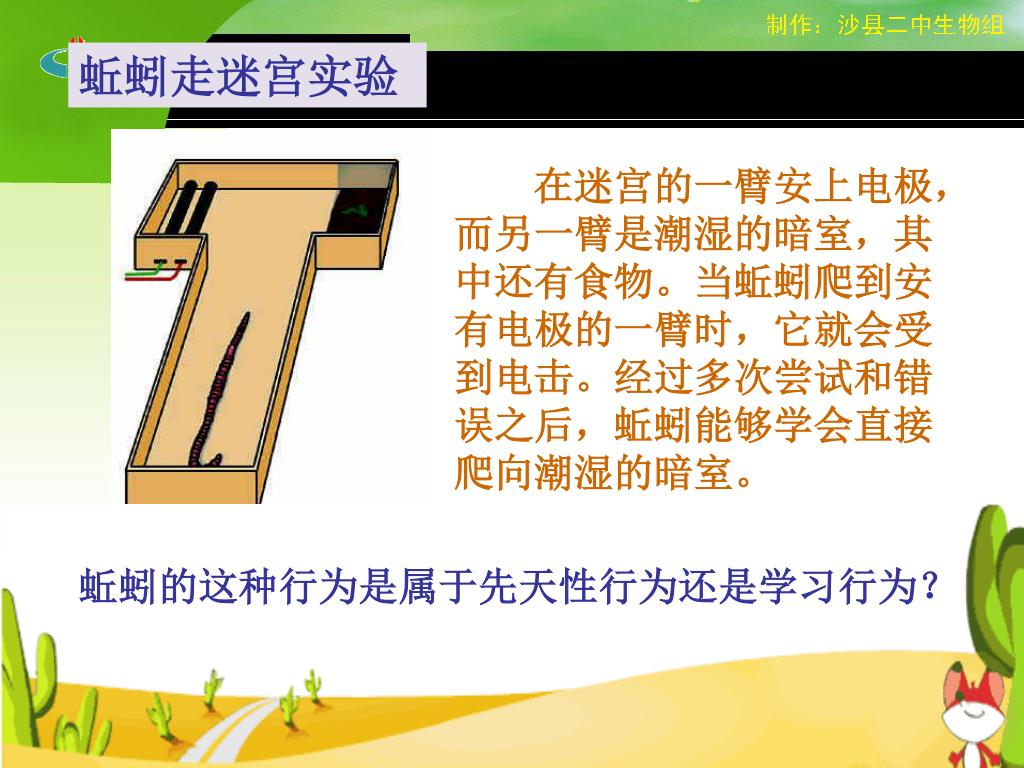 制作：沙县二中生物组

蚯蚓走迷宫实验

在迷宫的一臂安上电极，而另一臂是潮湿的暗室，其中还有食物。当蚯蚓爬到安有电极的一臂时，它就会受到电击。经过多次尝试和错误之后，蚯蚓能够学会直接爬向潮湿的暗室。

蚯蚓的这种行为是属于先天性行为还是学习行为？